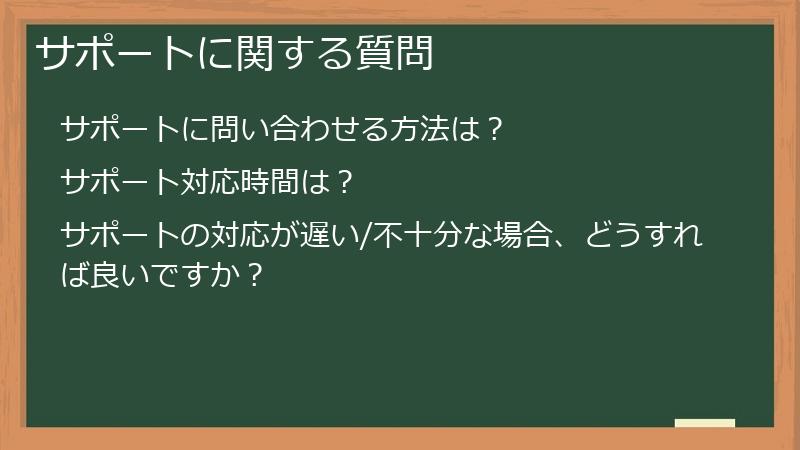 サポートに関する質問

サポートに問い合わせる方法は？

サポート対応時間は？

サポートの対応が遅い/不十分な場合、どうすれば良いですか？